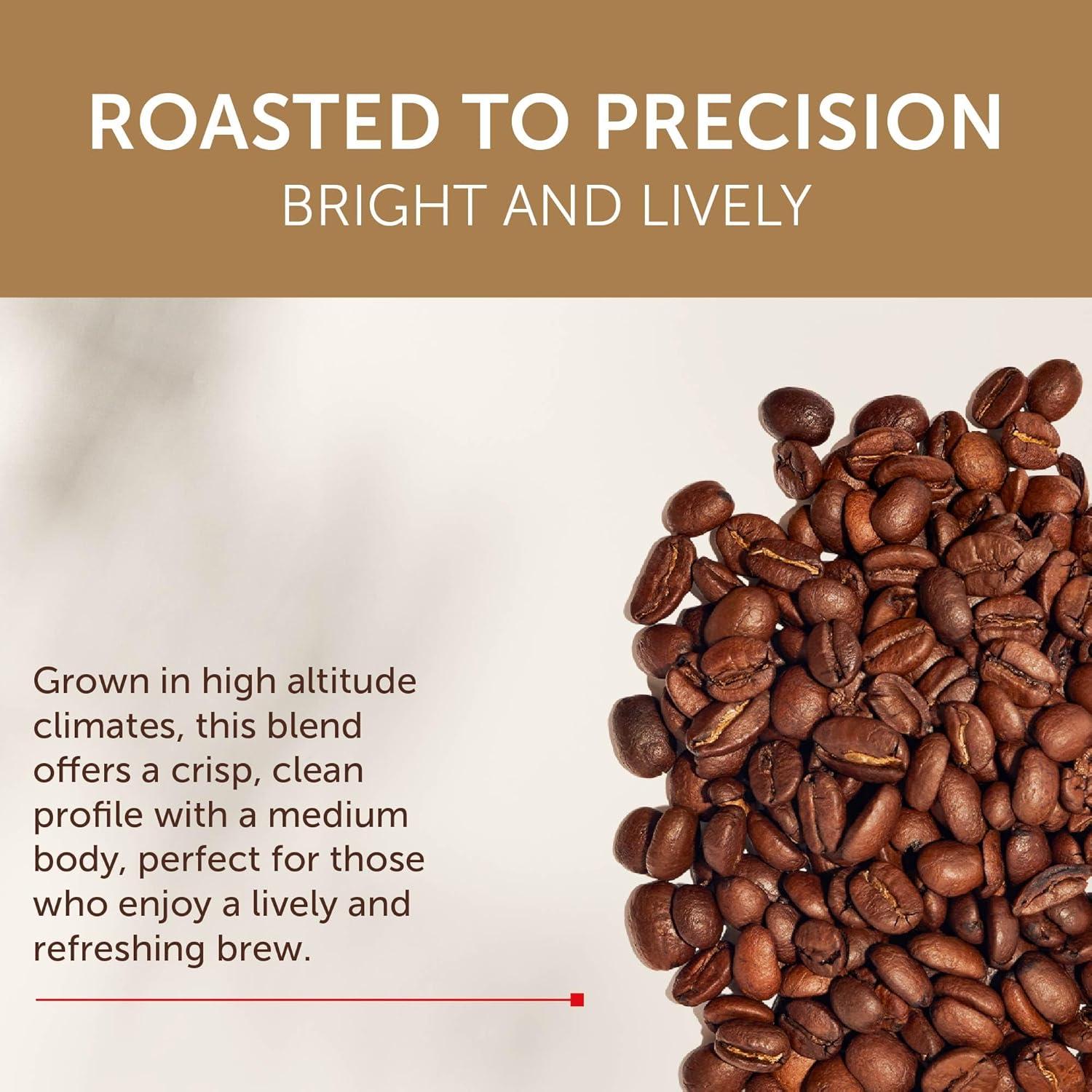 ROASTED TO PRECISION
BRIGHT AND LIVELY

Grown in high altitude climates, this blend offers a crisp, clean profile with a medium body, perfect for those who enjoy a lively and refreshing brew.